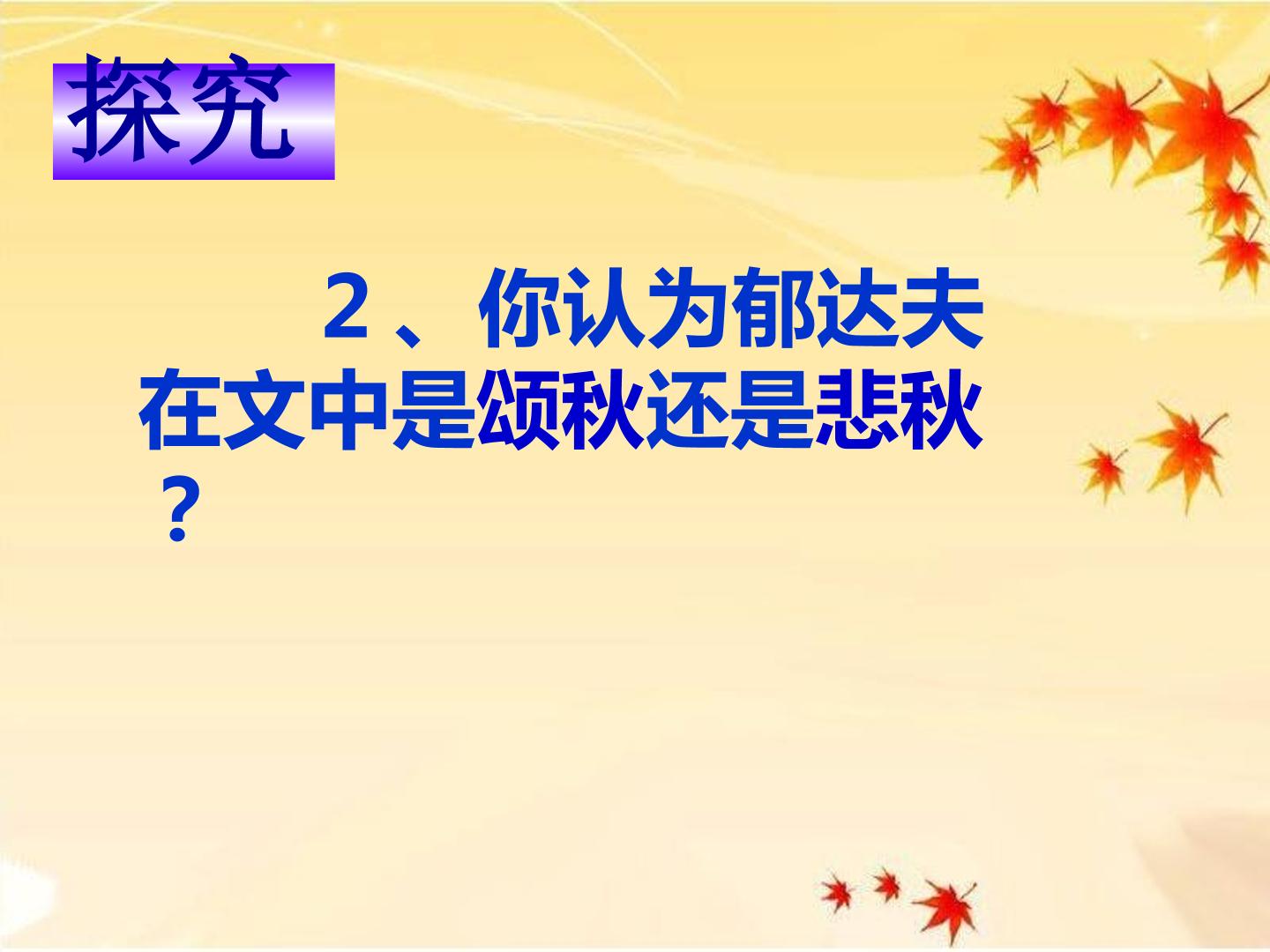 探究

２、你认为郁达夫在文中是颂秋还是悲秋？